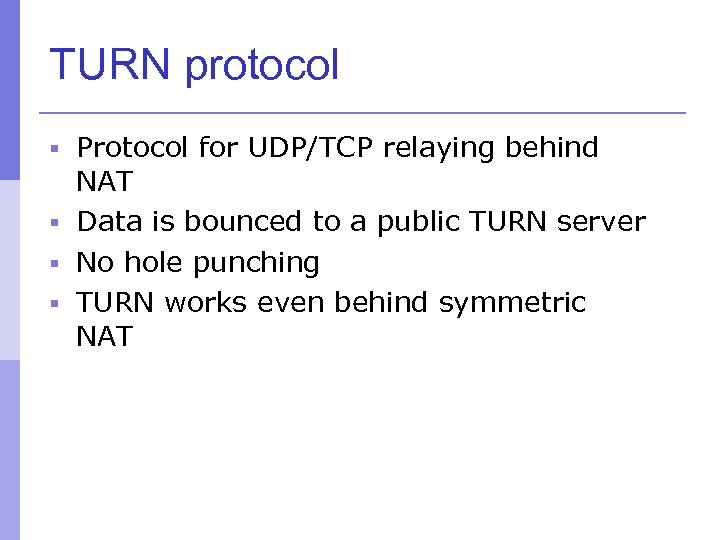 TURN protocol

▪ Protocol for UDP/TCP relaying behind NAT
▪ Data is bounced to a public TURN server
▪ No hole punching
▪ TURN works even behind symmetric NAT